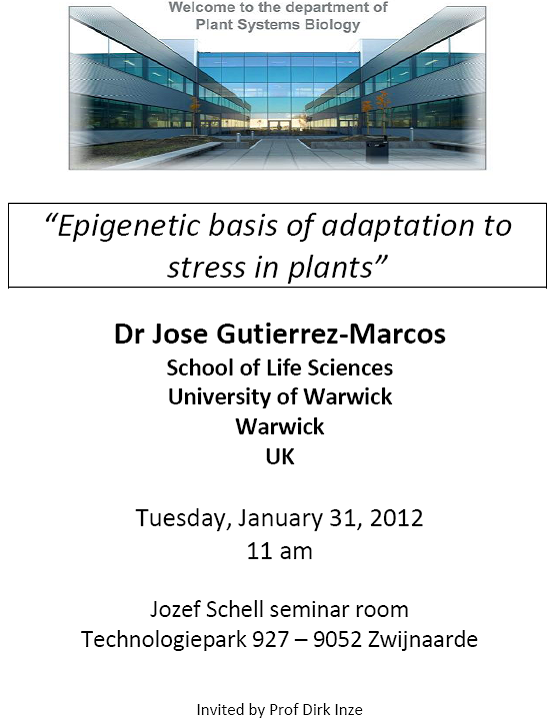 Welcome to the department of
Plant Systems Biology

“Epigenetic basis of adaptation to stress in plants”

Dr Jose Gutierrez-Marcos
School of Life Sciences
University of Warwick
Warwick
UK

Tuesday, January 31, 2012
11 am

Jozef Schell seminar room
Technologiepark 927 – 9052 Zwijnaarde

Invited by Prof Dirk Inze